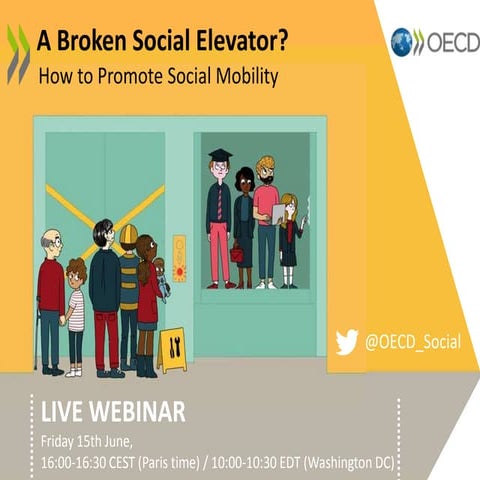 A Broken Social Elevator?
How to Promote Social Mobility

OECD

@OECD_Social

LIVE WEBINAR
Friday 15th June,
16:00-16:30 CEST (Paris time) / 10:00-10:30 EDT (Washington DC)